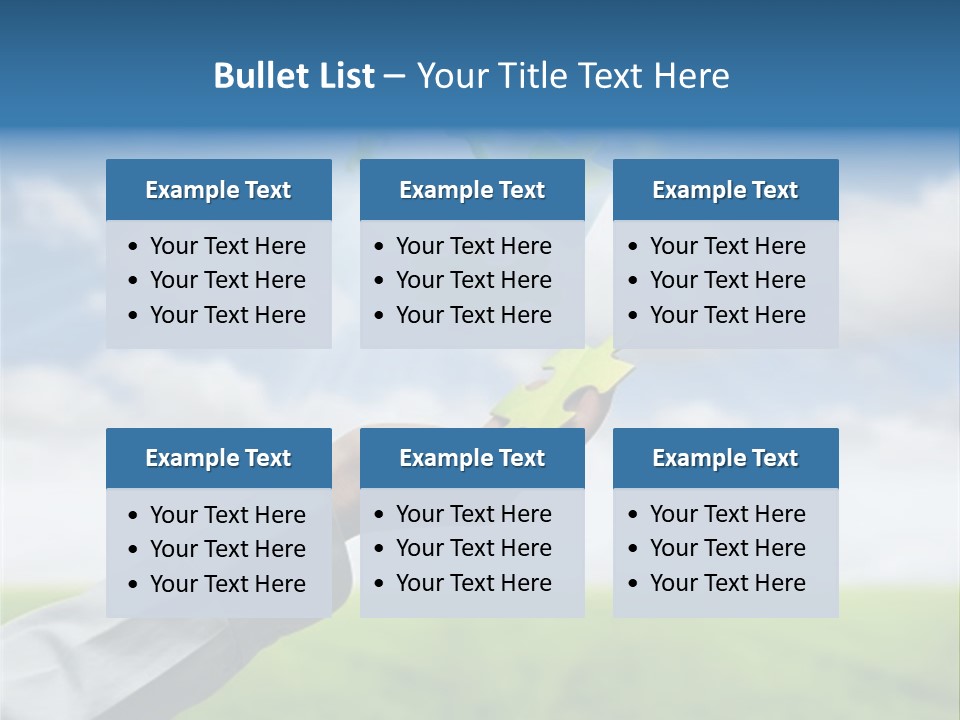 Bullet List – Your Title Text Here

Example Text
• Your Text Here
• Your Text Here
• Your Text Here

Example Text
• Your Text Here
• Your Text Here
• Your Text Here

Example Text
• Your Text Here
• Your Text Here
• Your Text Here

Example Text
• Your Text Here
• Your Text Here
• Your Text Here

Example Text
• Your Text Here
• Your Text Here
• Your Text Here

Example Text
• Your Text Here
• Your Text Here
• Your Text Here